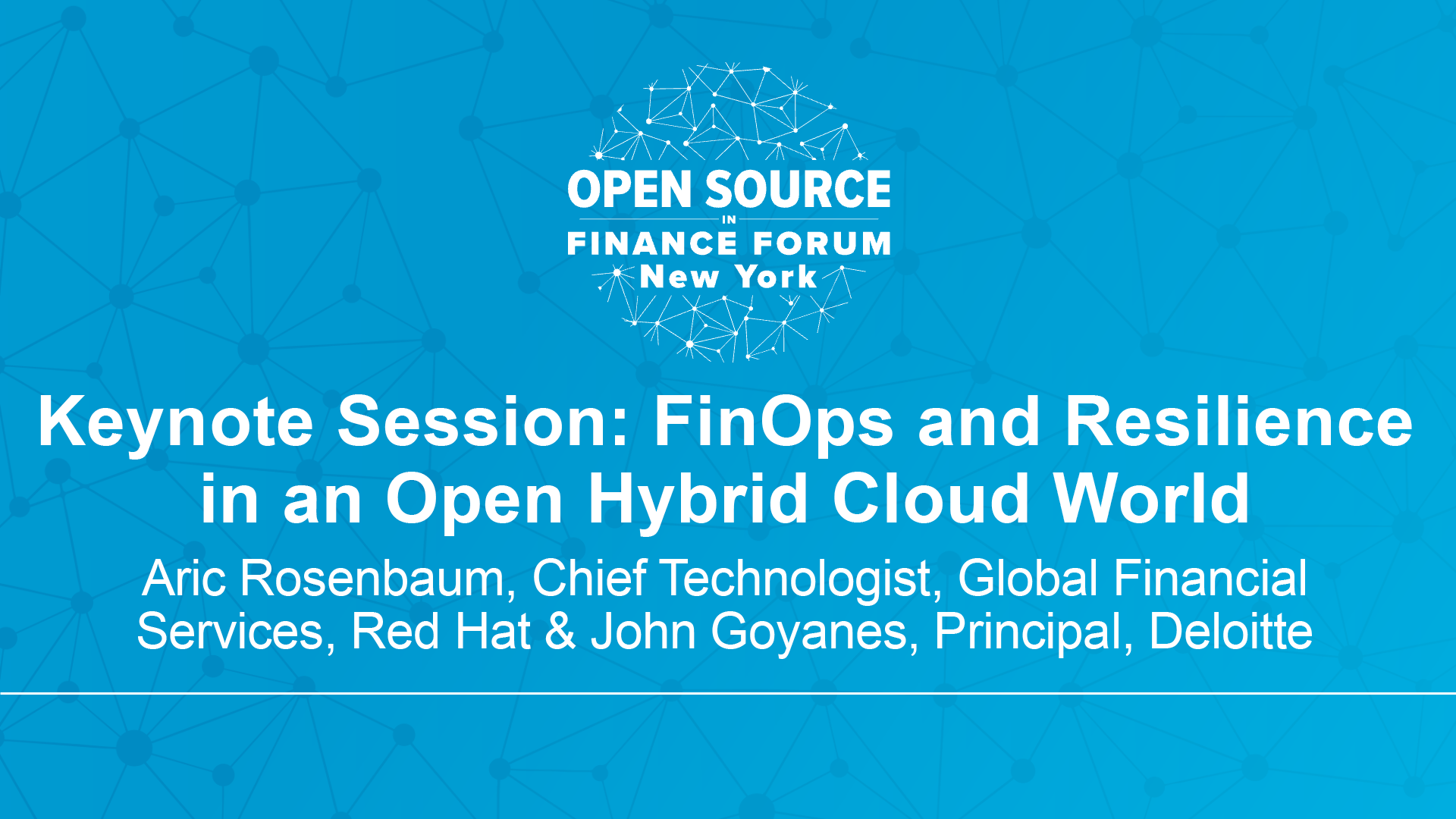 OPEN SOURCE
IN
FINANCE FORUM
New York

Keynote Session: FinOps and Resilience in an Open Hybrid Cloud World

Aric Rosenbaum, Chief Technologist, Global Financial Services, Red Hat & John Goyanes, Principal, Deloitte